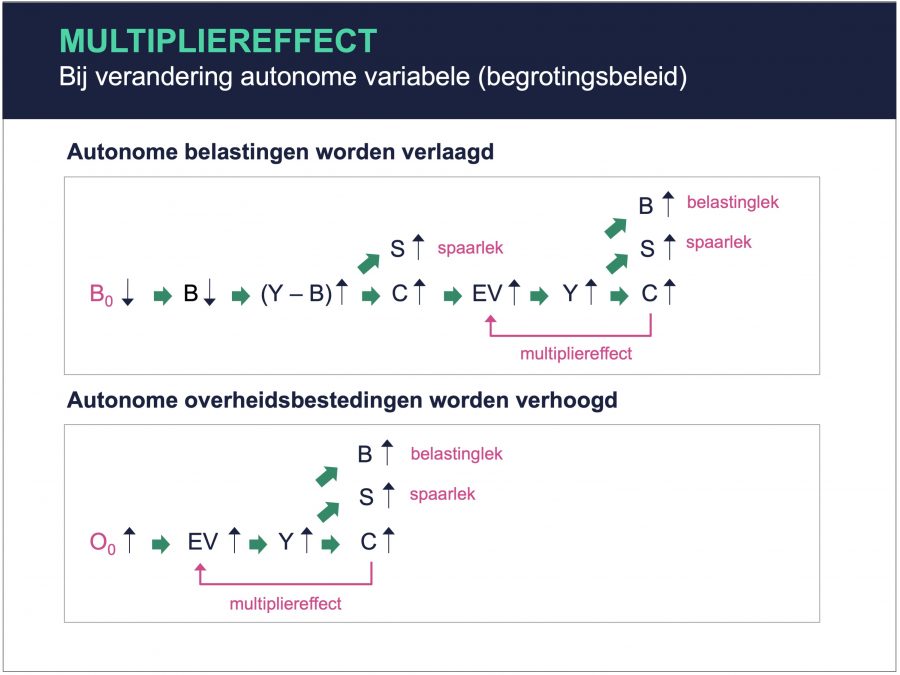 MULTIPLIEREFFECT
Bij verandering autonome variabele (begrotingsbeleid)

Autonome belastingen worden verlaagd

B ↑ belastinglek
S ↑ spaarlek
S ↑ spaarlek

$B_0$ ↓ ➡ B ↓ ➡ (Y – B) ↑ ➡ C ↑ ➡ EV ↑ ➡ Y ↑ ➡ C ↑

multipliereffect

Autonome overheidsbestedingen worden verhoogd

B ↑ belastinglek
S ↑ spaarlek

$O_0$ ↑ ➡ EV ↑ ➡ Y ↑ ➡ C ↑

multipliereffect